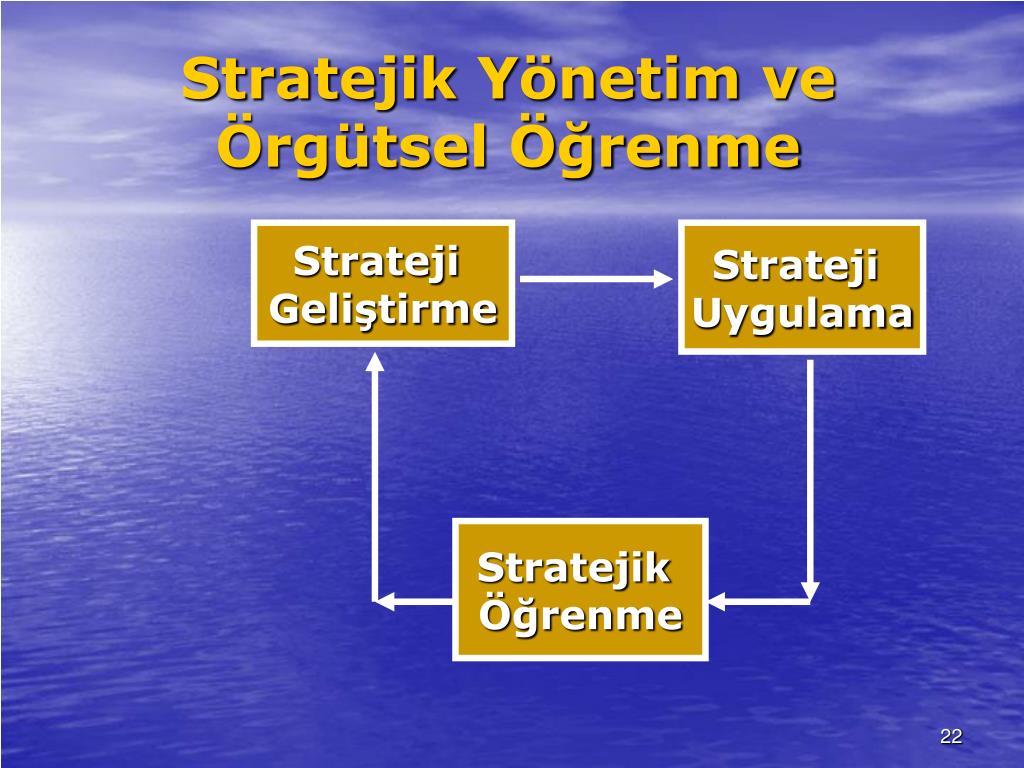 Stratejik Yönetim ve Örgütsel Öğrenme

Strateji Geliştirme

Strateji Uygulama

Stratejik Öğrenme

22